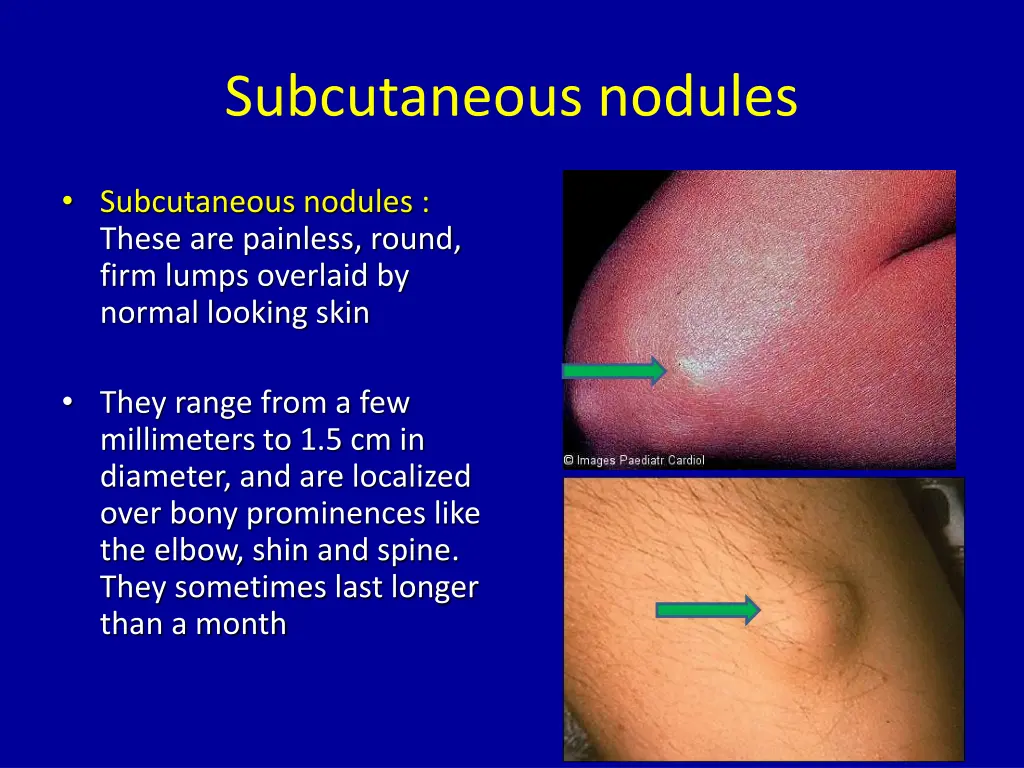 Subcutaneous nodules

• Subcutaneous nodules : These are painless, round, firm lumps overlaid by normal looking skin

• They range from a few millimeters to 1.5 cm in diameter, and are localized over bony prominences like the elbow, shin and spine. They sometimes last longer than a month

© Images Paediatr Cardiol